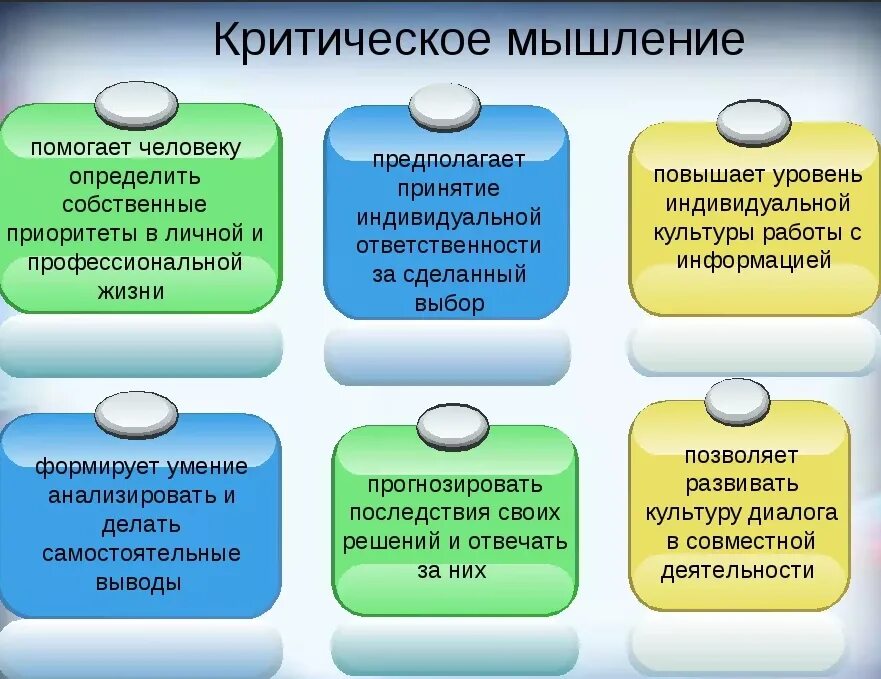 Критическое мышление

помогает человеку определить собственные приоритеты в личной и профессиональной жизни

предполагает принятие индивидуальной ответственности за сделанный выбор

повышает уровень индивидуальной культуры работы с информацией

формирует умение анализировать и делать самостоятельные выводы

прогнозировать последствия своих решений и отвечать за них

позволяет развивать культуру диалога в совместной деятельности